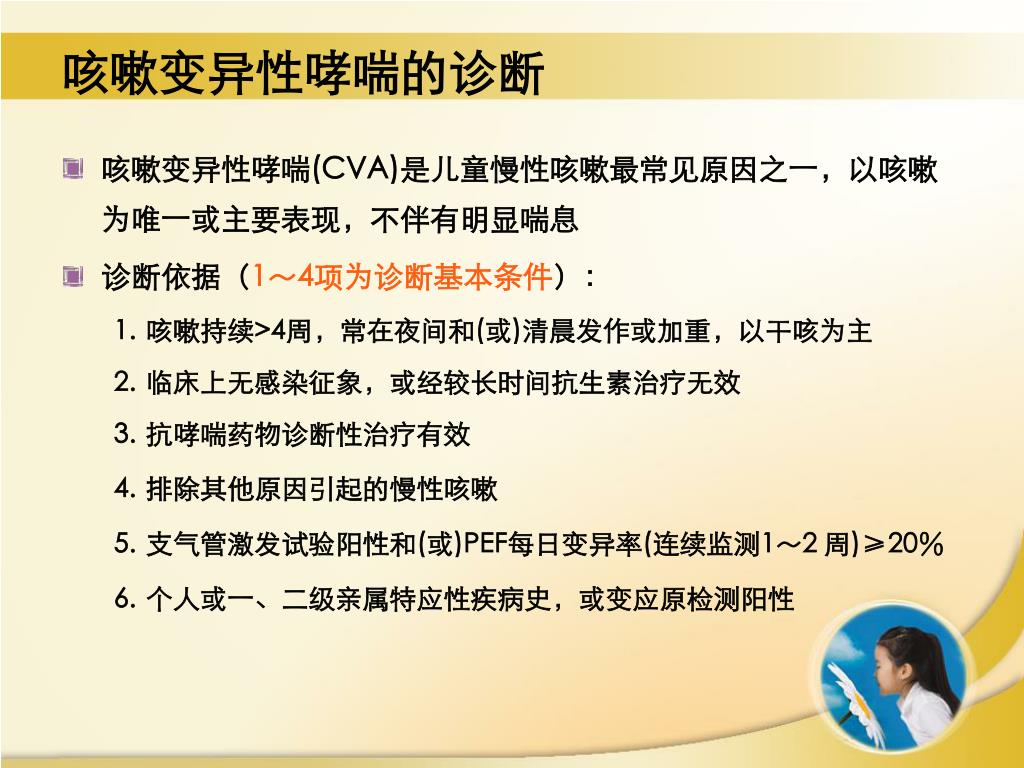 咳嗽变异性哮喘的诊断

咳嗽变异性哮喘(CVA)是儿童慢性咳嗽最常见原因之一，以咳嗽为唯一或主要表现，不伴有明显喘息

诊断依据（1～4项为诊断基本条件）：

1. 咳嗽持续>4周，常在夜间和(或)清晨发作或加重，以干咳为主

2. 临床上无感染征象，或经较长时间抗生素治疗无效

3. 抗哮喘药物诊断性治疗有效

4. 排除其他原因引起的慢性咳嗽

5. 支气管激发试验阳性和(或)PEF每日变异率(连续监测1～2 周)≥20%

6. 个人或一、二级亲属特应性疾病史，或变应原检测阳性